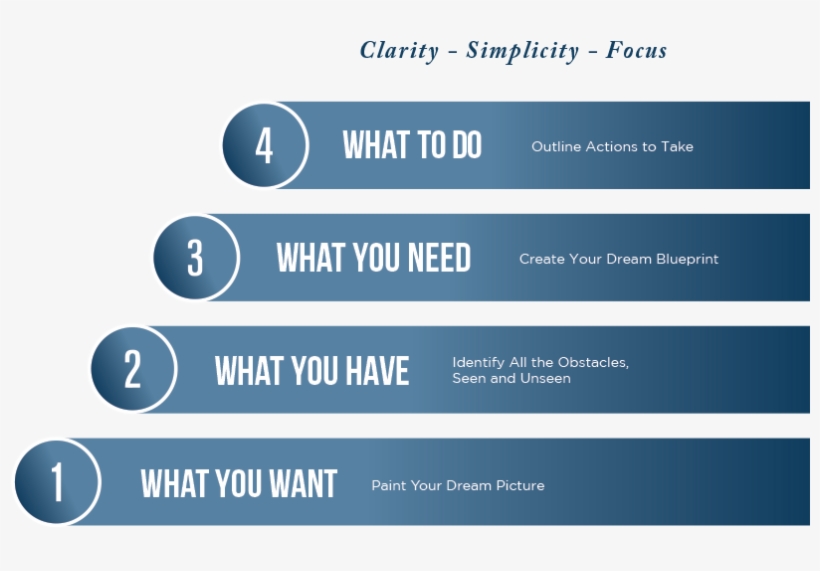 Clarity - Simplicity - Focus

4 WHAT TO DO Outline Actions to Take

3 WHAT YOU NEED Create Your Dream Blueprint

2 WHAT YOU HAVE Identify All the Obstacles, Seen and Unseen

1 WHAT YOU WANT Paint Your Dream Picture